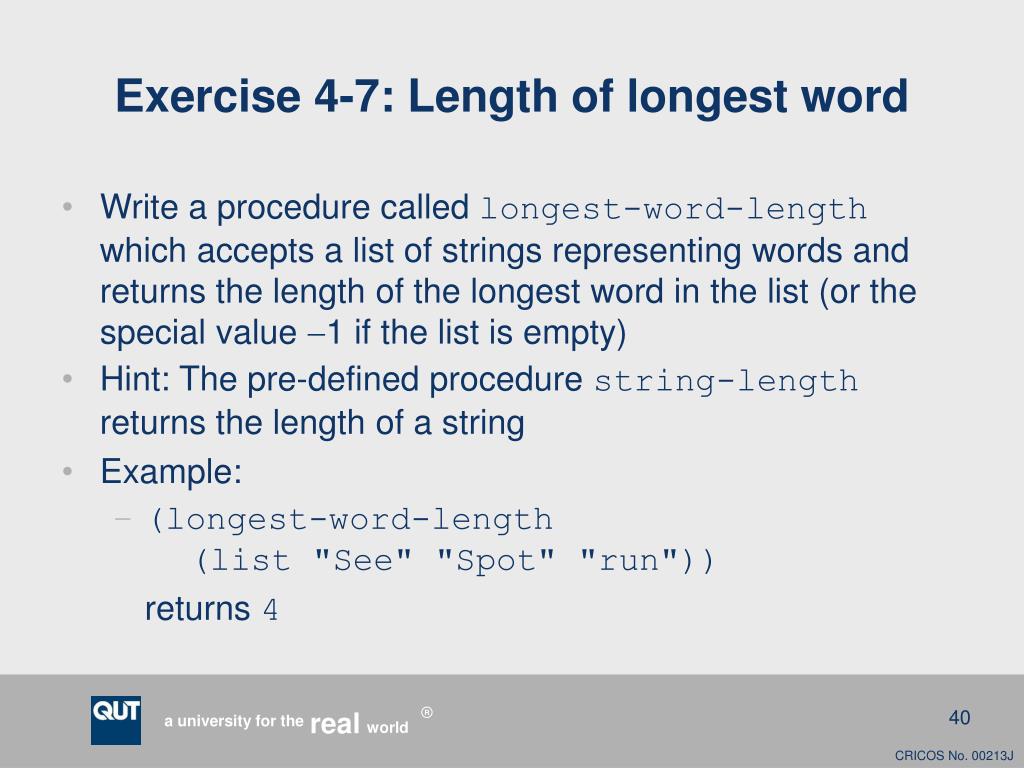 Exercise 4-7: Length of longest word

• Write a procedure called longest-word-length which accepts a list of strings representing words and returns the length of the longest word in the list (or the special value –1 if the list is empty)
• Hint: The pre-defined procedure string-length returns the length of a string
• Example:
– (longest-word-length
(list "See" "Spot" "run"))
returns 4

QUT

a university for the real world ®

40

CRICOS No. 00213J